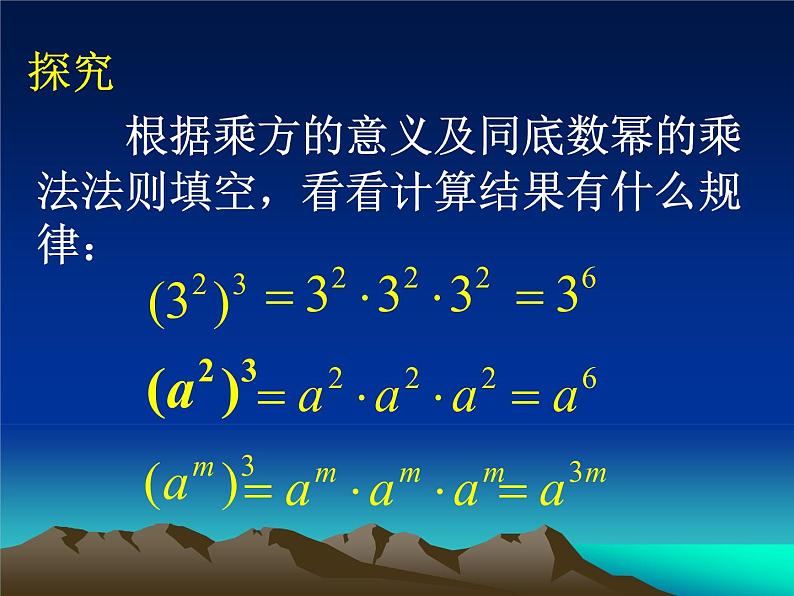 探究

根据乘方的意义及同底数幂的乘法法则填空，看看计算结果有什么规律：

$(3^2)^3 = 3^2 \cdot 3^2 \cdot 3^2 = 3^6$

$(a^2)^3 = a^2 \cdot a^2 \cdot a^2 = a^6$

$(a^m)^3 = a^m \cdot a^m \cdot a^m = a^{3m}$